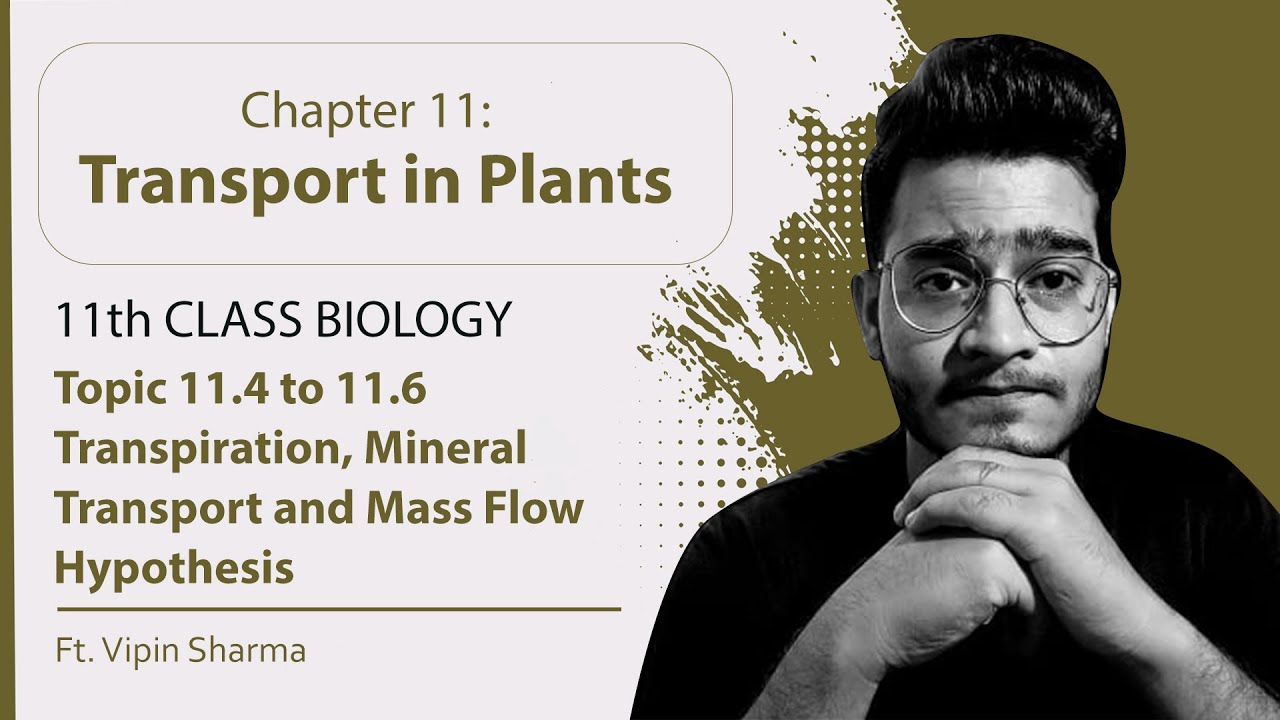 Chapter 11:
Transport in Plants

11th CLASS BIOLOGY
Topic 11.4 to 11.6
Transpiration, Mineral Transport and Mass Flow Hypothesis

Ft. Vipin Sharma